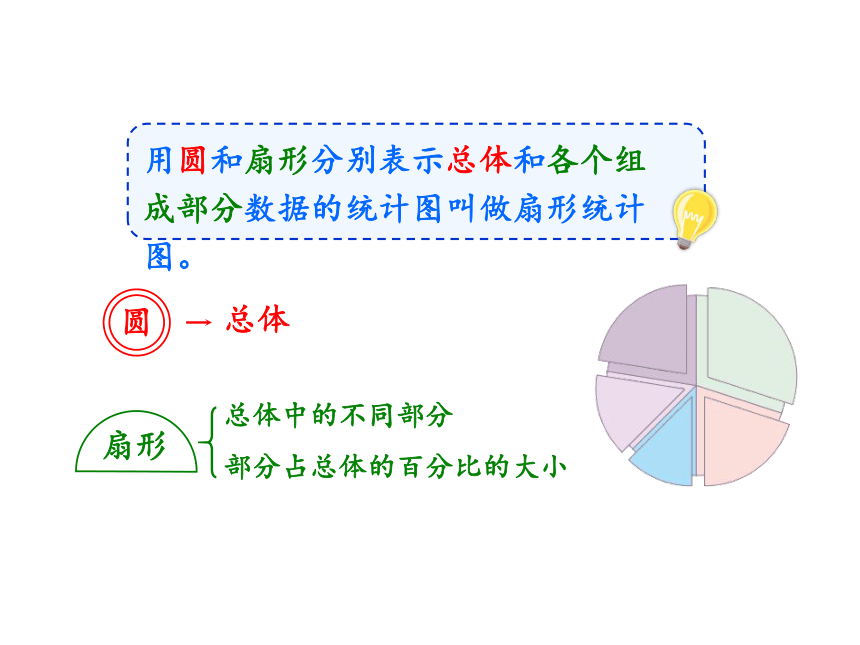 用圆和扇形分别表示总体和各个组成部分数据的统计图叫做扇形统计图。

圆 → 总体

扇形 总体中的不同部分
部分占总体的百分比的大小